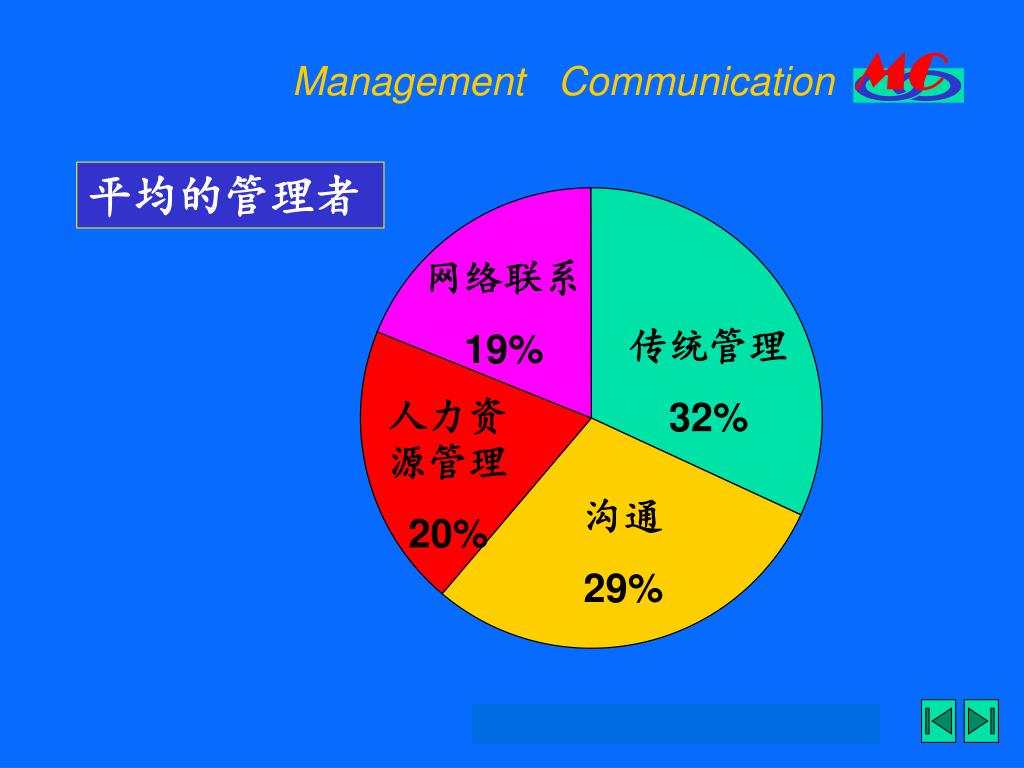 Management Communication MC

平均的管理者

网络联系

19%

传统管理

32%

人力资源管理

20%

沟通

29%